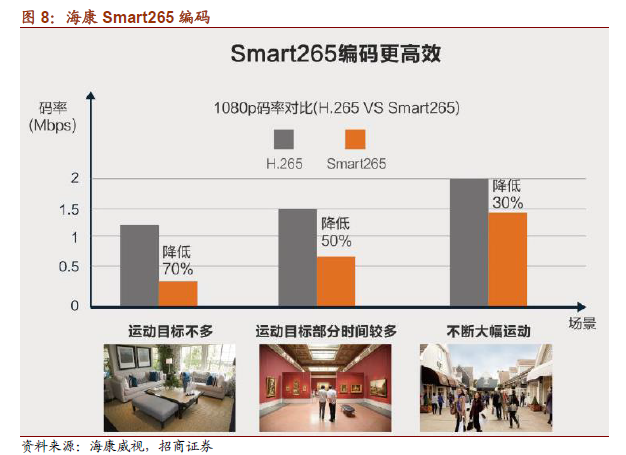 图 8：海康 Smart265 编码

Smart265编码更高效

码率 (Mbps)

1080p码率对比(H.265 VS Smart265)

H.265 Smart265

2
1.5
1
0.5
0

降低 70%

降低 50%

降低 30%

场景

运动目标不多

运动目标部分时间较多

不断大幅运动

资料来源：海康威视，招商证券